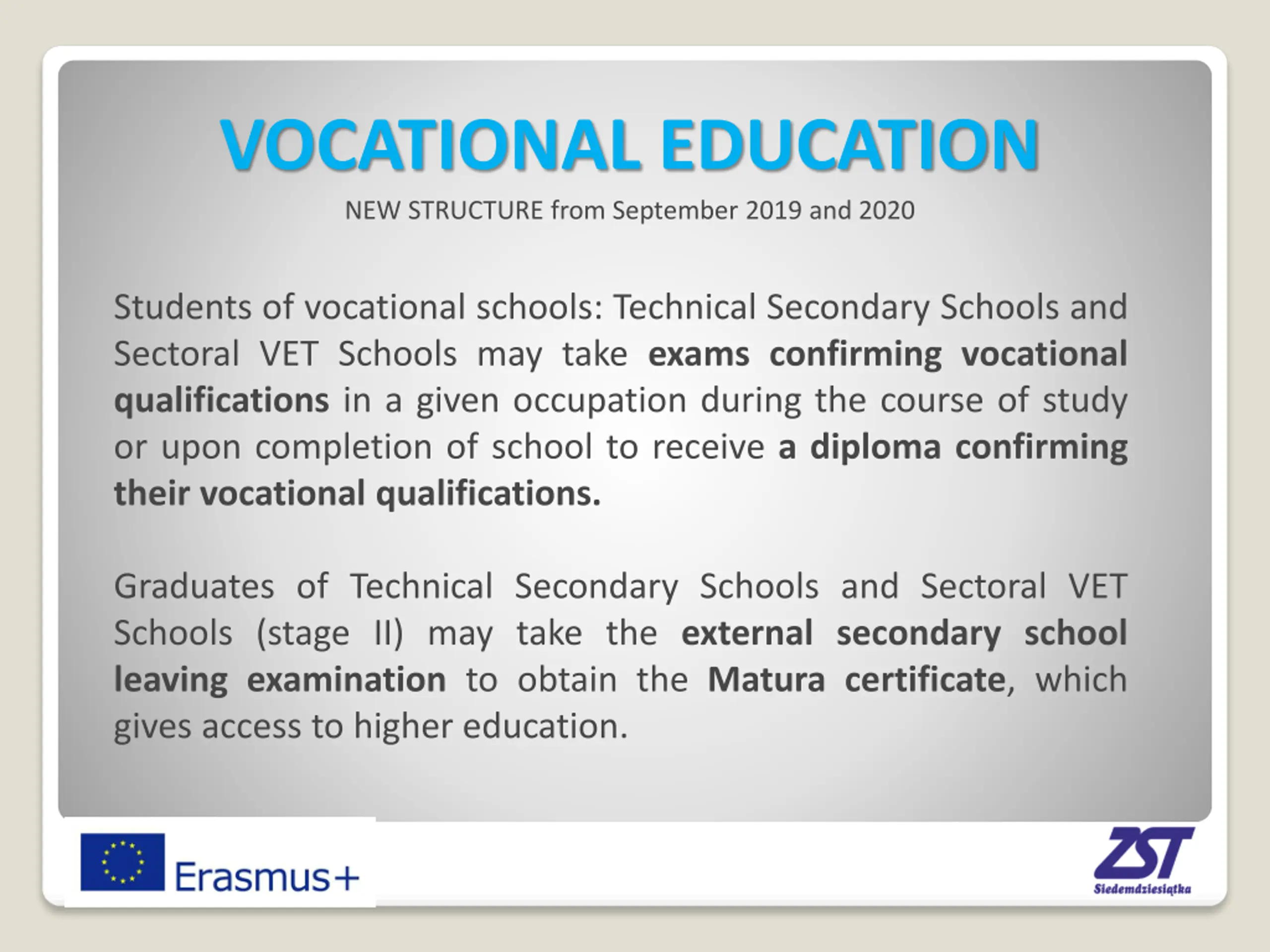 VOCATIONAL EDUCATION

NEW STRUCTURE from September 2019 and 2020

Students of vocational schools: Technical Secondary Schools and Sectoral VET Schools may take exams confirming vocational qualifications in a given occupation during the course of study or upon completion of school to receive a diploma confirming their vocational qualifications.

Graduates of Technical Secondary Schools and Sectoral VET Schools (stage II) may take the external secondary school leaving examination to obtain the Matura certificate, which gives access to higher education.

Erasmus+

ZST
Siedemdziesiątka